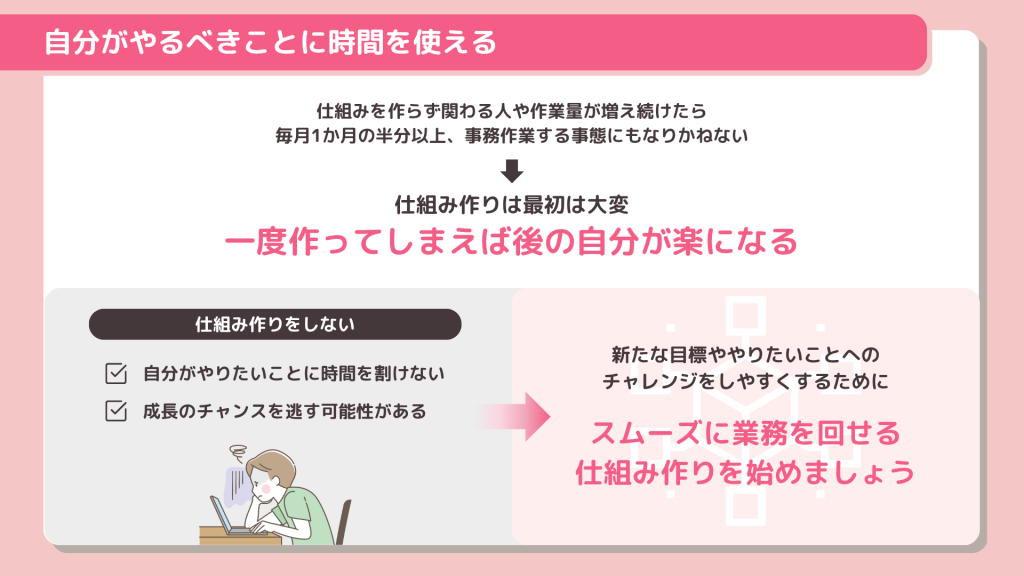 自分がやるべきことに時間を使える

仕組みを作らず関わる人や作業量が増え続けたら
毎月1か月の半分以上、事務作業する事態にもなりかねない

仕組み作りは最初は大変
一度作ってしまえば後の自分が楽になる

仕組み作りをしない

自分がやりたいことに時間を割けない

成長のチャンスを逃す可能性がある

新たな目標ややりたいことへの
チャレンジをしやすくするために

スムーズに業務を回せる
仕組み作りを始めましょう